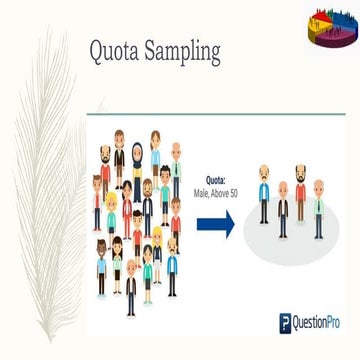 Quota Sampling

Quota:
Male, Above 50

QuestionPro